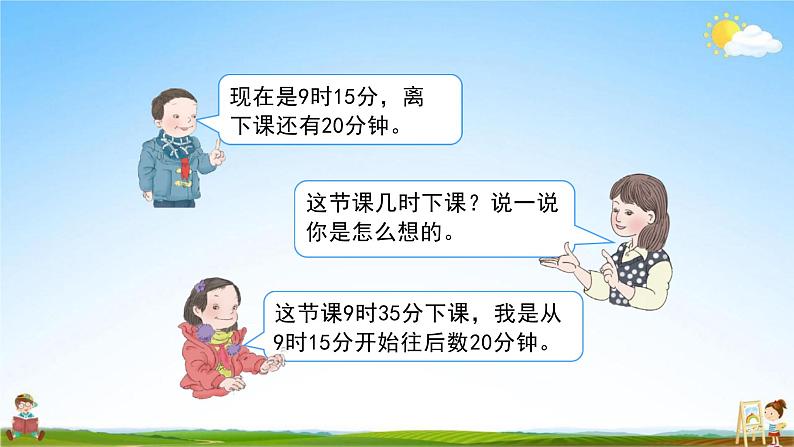 现在是9时15分，离下课还有20分钟。

这节课几时下课？说一说你是怎么想的。

这节课9时35分下课，我是从9时15分开始往后数20分钟。